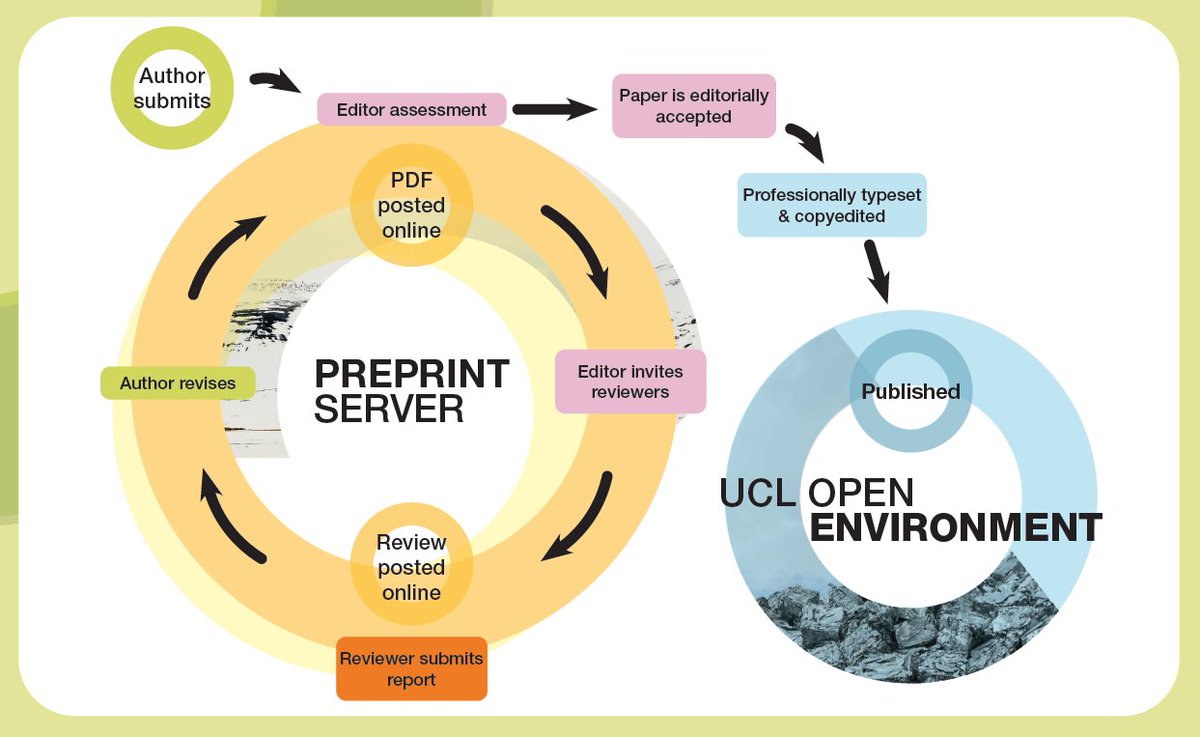 Author submits

Editor assessment

Paper is editorially accepted

Professionally typeset & copyedited

PDF posted online

Editor invites reviewers

PREPRINT SERVER

Author revises

Review posted online

Reviewer submits report

Published

UCL OPEN ENVIRONMENT